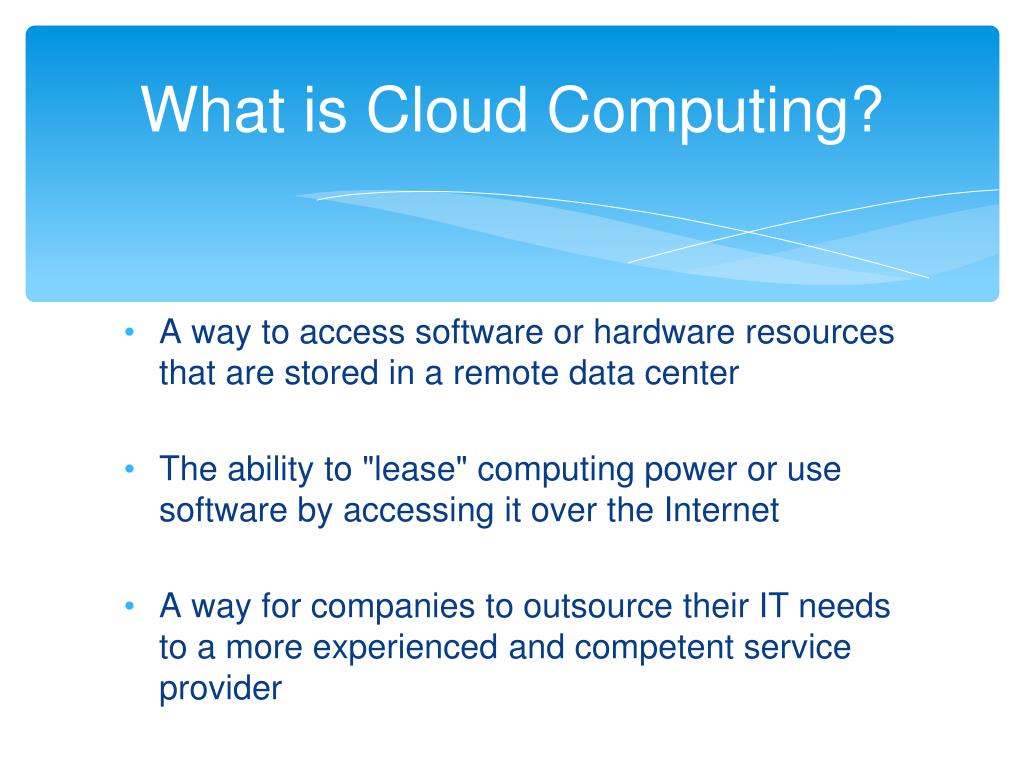 What is Cloud Computing?

• A way to access software or hardware resources that are stored in a remote data center

• The ability to "lease" computing power or use software by accessing it over the Internet

• A way for companies to outsource their IT needs to a more experienced and competent service provider